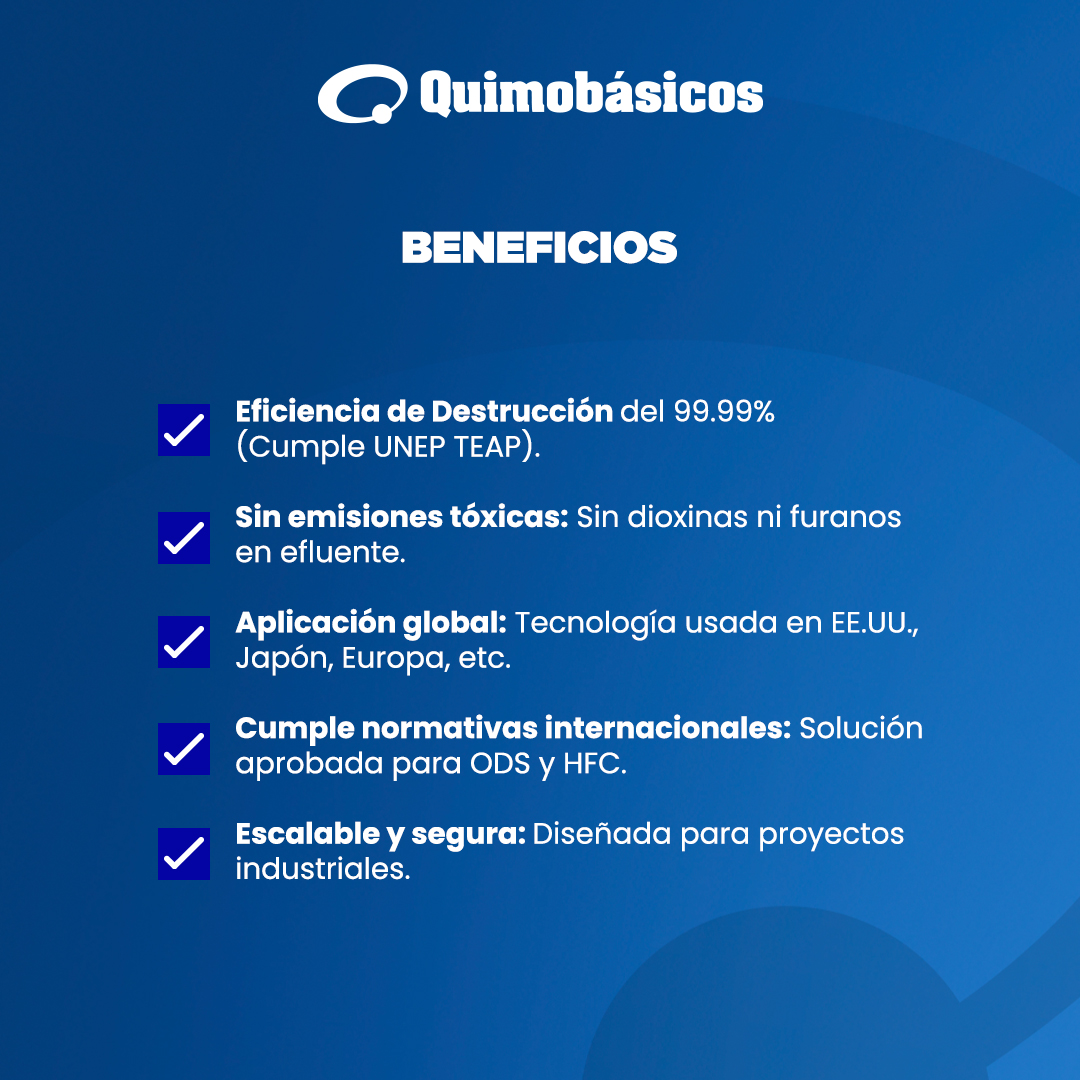 Quimobásicos

BENEFICIOS

Eficiencia de Destrucción del 99.99% (Cumple UNEP TEAP).

Sin emisiones tóxicas: Sin dioxinas ni furanos en efluente.

Aplicación global: Tecnología usada en EE.UU., Japón, Europa, etc.

Cumple normativas internacionales: Solución aprobada para ODS y HFC.

Escalable y segura: Diseñada para proyectos industriales.